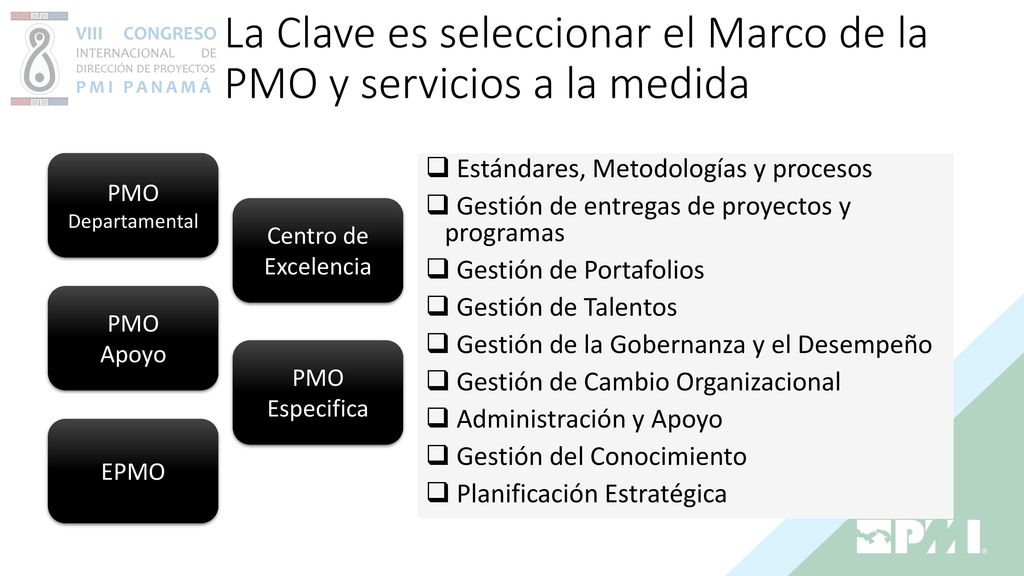 VIII CONGRESO INTERNACIONAL DE DIRECCIÓN DE PROYECTOS PMI PANAMÁ

La Clave es seleccionar el Marco de la PMO y servicios a la medida

PMO Departamental

PMO Apoyo

EPMO

Centro de Excelencia

PMO Especifica

❑ Estándares, Metodologías y procesos
❑ Gestión de entregas de proyectos y programas
❑ Gestión de Portafolios
❑ Gestión de Talentos
❑ Gestión de la Gobernanza y el Desempeño
❑ Gestión de Cambio Organizacional
❑ Administración y Apoyo
❑ Gestión del Conocimiento
❑ Planificación Estratégica

PMI